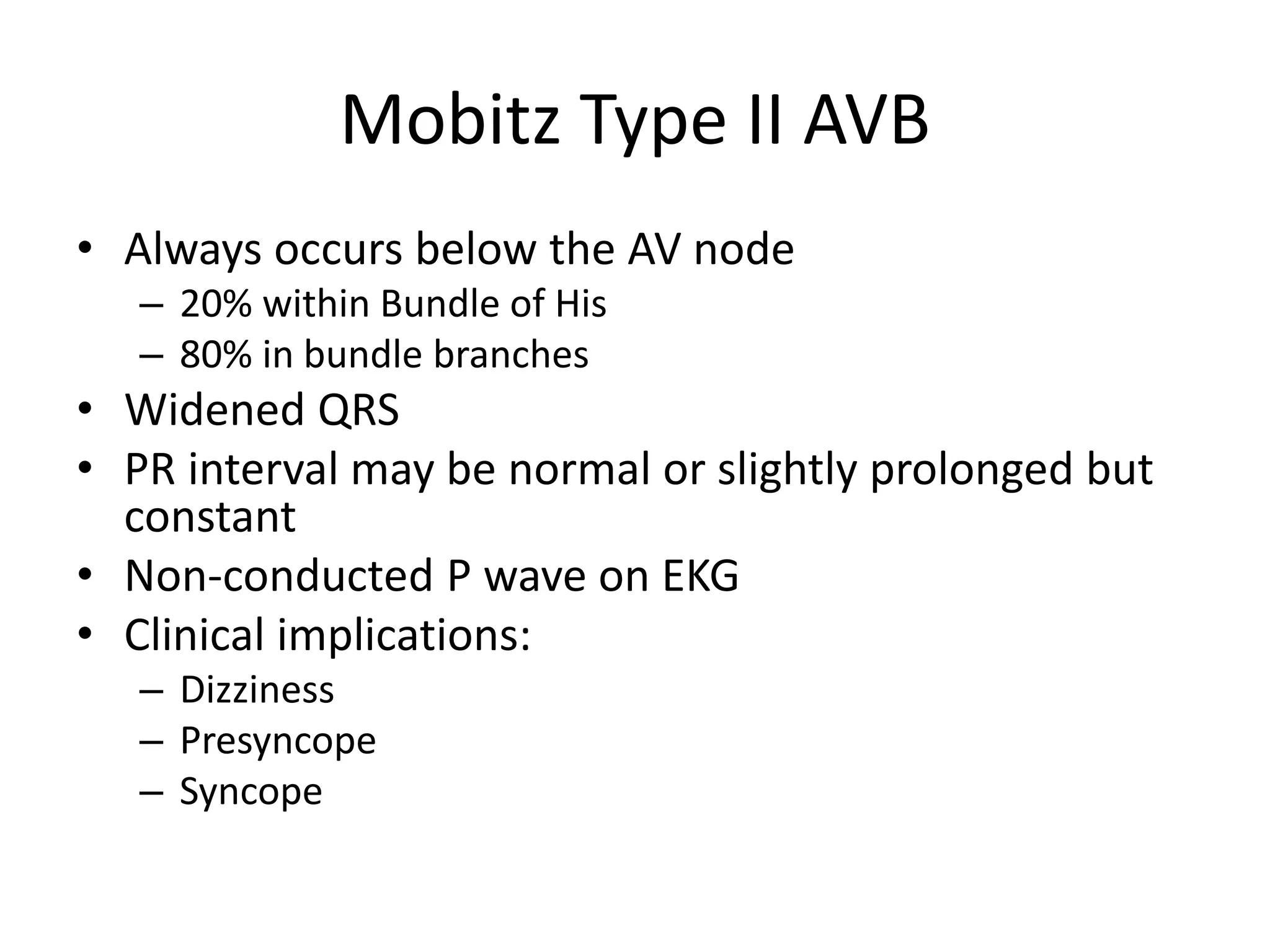 Mobitz Type II AVB

• Always occurs below the AV node
  – 20% within Bundle of His
  – 80% in bundle branches
• Widened QRS
• PR interval may be normal or slightly prolonged but constant
• Non-conducted P wave on EKG
• Clinical implications:
  – Dizziness
  – Presyncope
  – Syncope